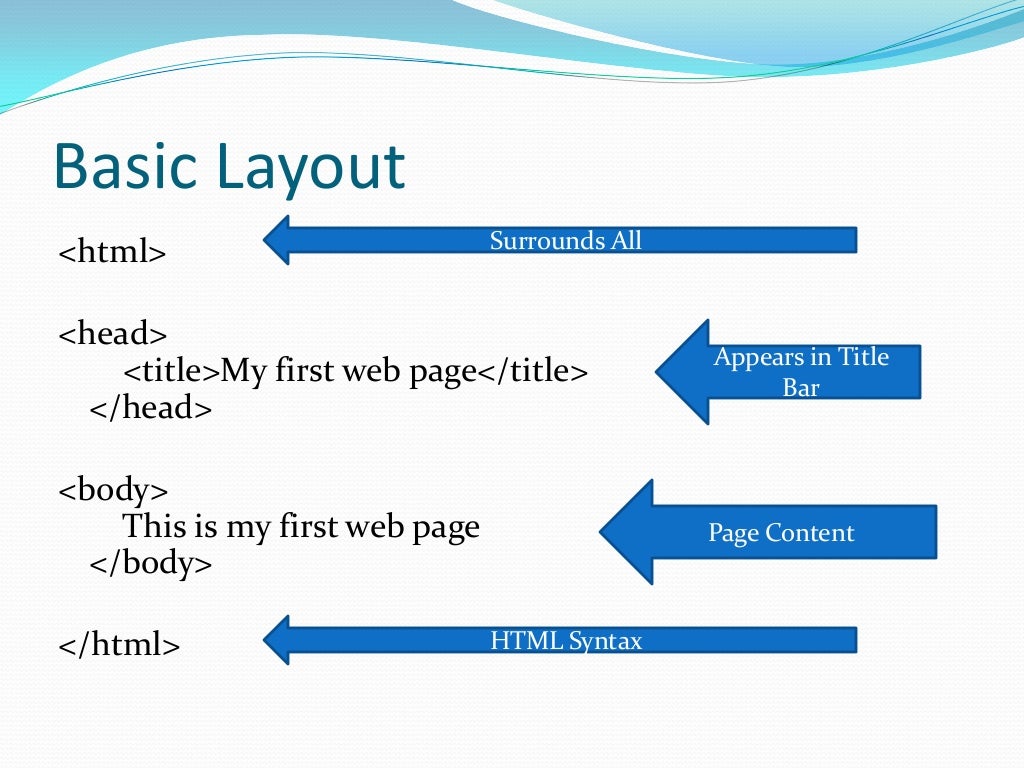 Basic Layout

<html>

Surrounds All

<head>
<title>My first web page</title>
</head>

Appears in Title Bar

<body>
This is my first web page
</body>

Page Content

</html>

HTML Syntax